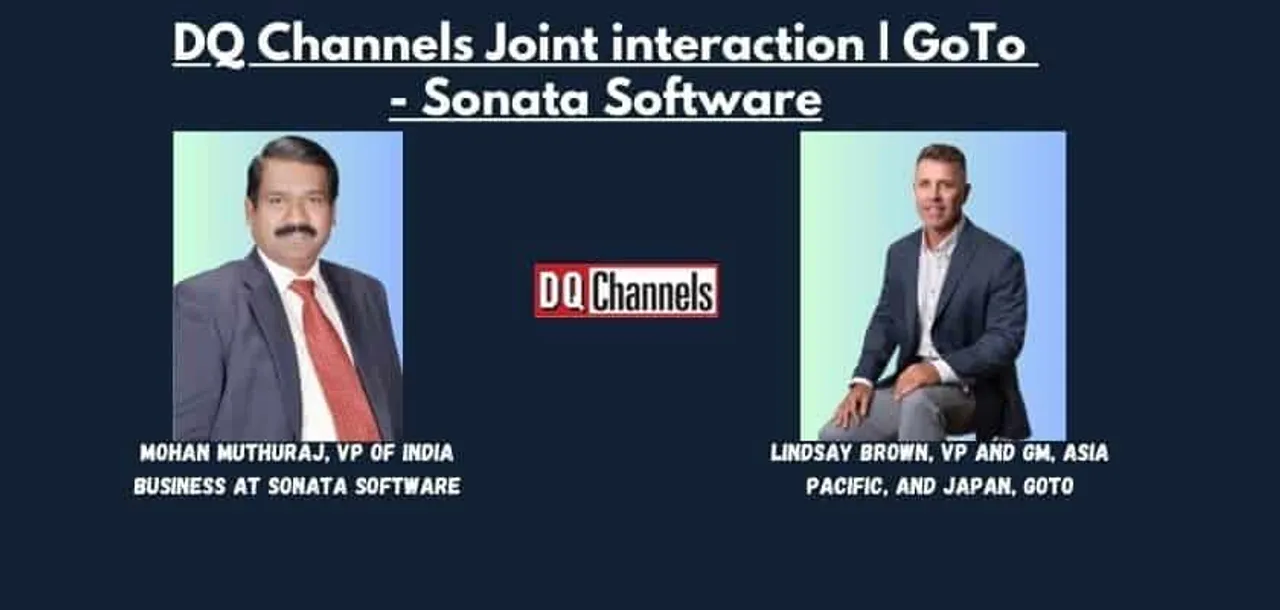 DQ Channels Joint interaction | GoTo - Sonata Software

DQ Channels

MOHAN MUTHURAJ, VP OF INDIA BUSINESS AT SONATA SOFTWARE

LINDSAY BROWN, VP AND GM, ASIA PACIFIC, AND JAPAN, GOTO